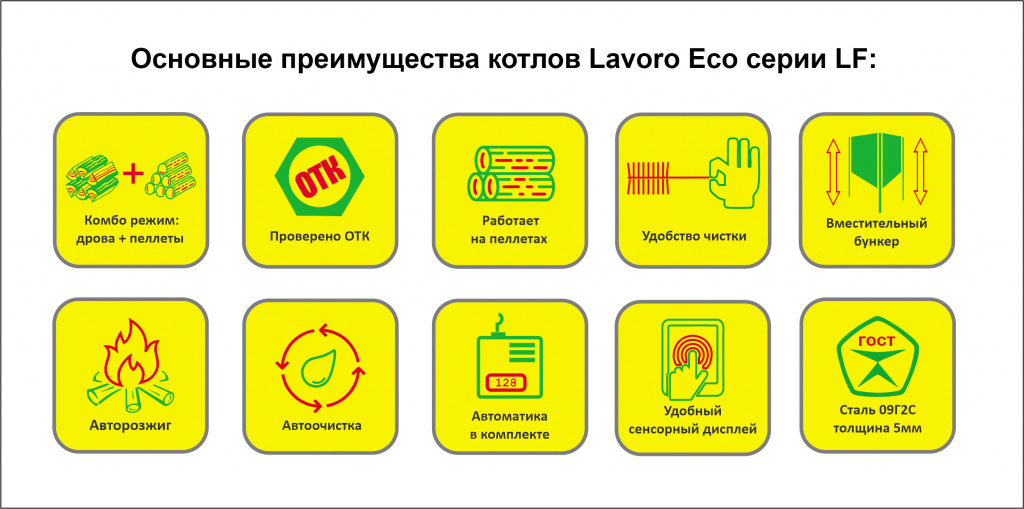 Основные преимущества котлов Lavoro Eco серии LF:

Комбо режим: дрова + пеллеты

ОТК

Проверено ОТК

Работает на пеллетах

Удобство чистки

Вместительный бункер

Авторозжиг

Автоочистка

128

Автоматика в комплекте

Удобный сенсорный дисплей

ГОСТ

Сталь 09Г2С толщина 5мм